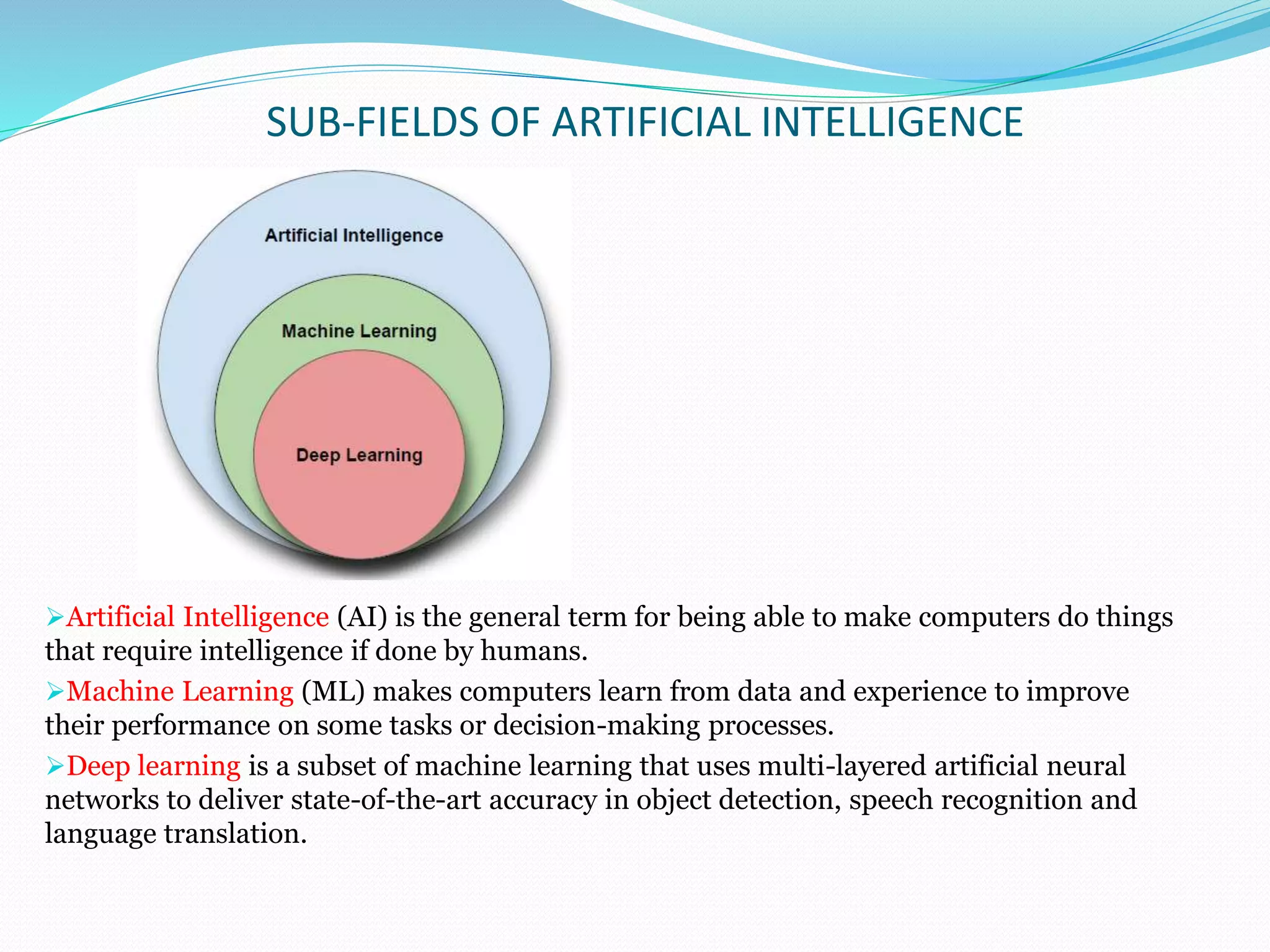 SUB-FIELDS OF ARTIFICIAL INTELLIGENCE

Artificial Intelligence

Machine Learning

Deep Learning

➢Artificial Intelligence (AI) is the general term for being able to make computers do things that require intelligence if done by humans.

➢Machine Learning (ML) makes computers learn from data and experience to improve their performance on some tasks or decision-making processes.

➢Deep learning is a subset of machine learning that uses multi-layered artificial neural networks to deliver state-of-the-art accuracy in object detection, speech recognition and language translation.